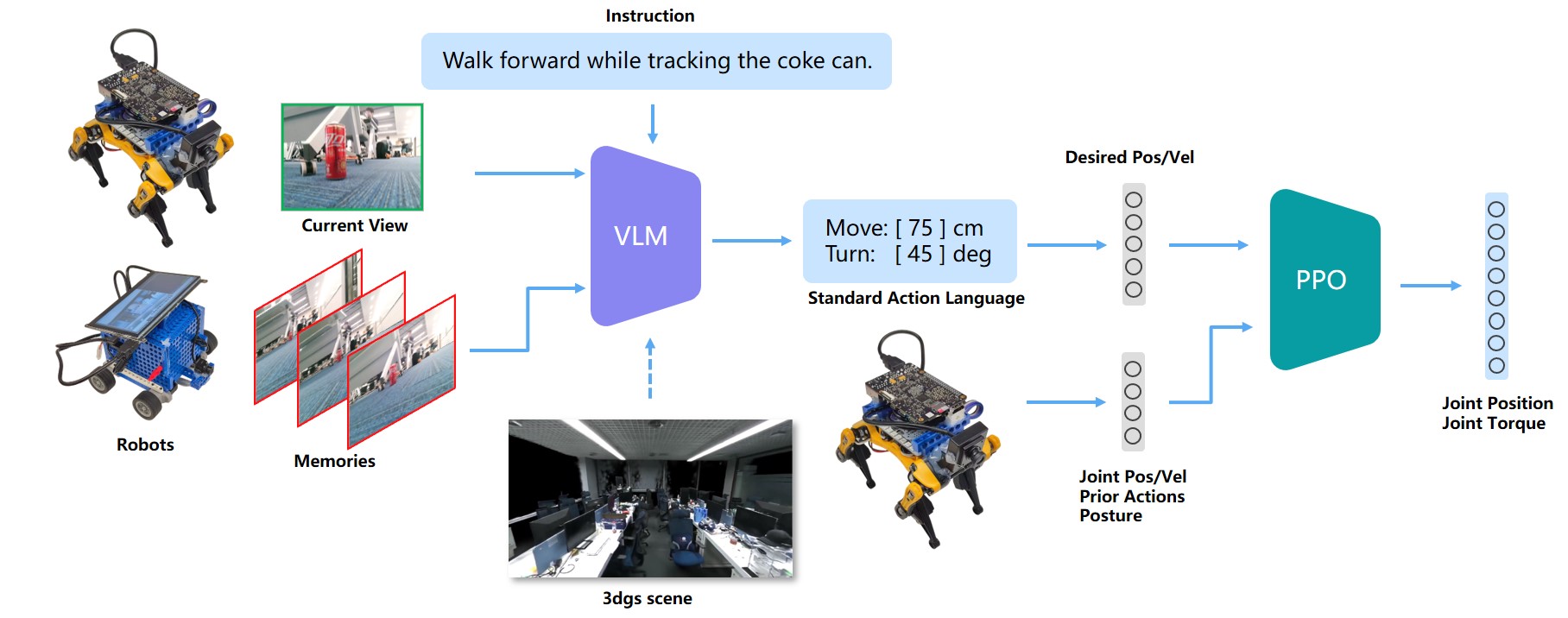 Instruction

Walk forward while tracking the coke can.

Current View

Robots

Memories

VLM

3dgs scene

Move: [ 75 ] cm
Turn: [ 45 ] deg

Standard Action Language

Desired Pos/Vel

Joint Pos/Vel
Prior Actions
Posture

PPO

Joint Position
Joint Torque